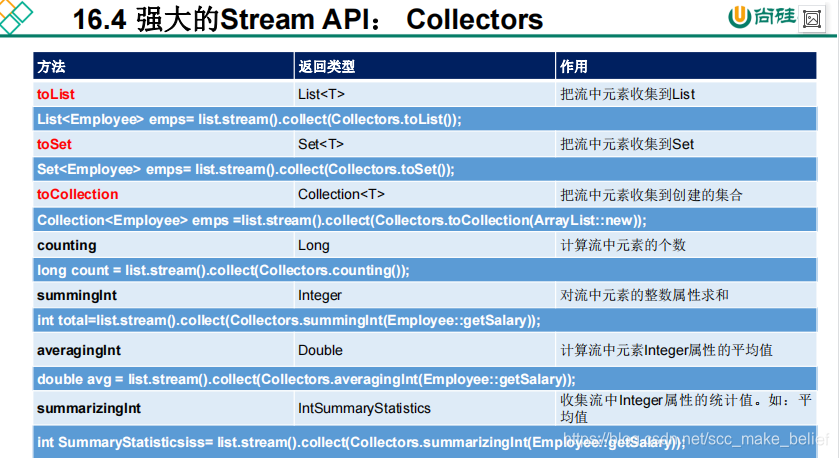 16.4 强大的Stream API： Collectors

尚硅

| 方法 | 返回类型 | 作用 |
|---|---|---|
| toList | List<T> | 把流中元素收集到List |
| List<Employee> emps= list.stream().collect(Collectors.toList()); | | |
| toSet | Set<T> | 把流中元素收集到Set |
| Set<Employee> emps= list.stream().collect(Collectors.toSet()); | | |
| toCollection | Collection<T> | 把流中元素收集到创建的集合 |
| Collection<Employee> emps =list.stream().collect(Collectors.toCollection(ArrayList::new)); | | |
| counting | Long | 计算流中元素的个数 |
| long count = list.stream().collect(Collectors.counting()); | | |
| summingInt | Integer | 对流中元素的整数属性求和 |
| int total=list.stream().collect(Collectors.summingInt(Employee::getSalary)); | | |
| averagingInt | Double | 计算流中元素Integer属性的平均值 |
| double avg = list.stream().collect(Collectors.averagingInt(Employee::getSalary)); | | |
| summarizingInt | IntSummaryStatistics | 收集流中Integer属性的统计值。如：平均值 |
| int SummaryStatisticsiss= list.stream().collect(Collectors.summarizingInt(Employee::getSalary)); | | |

https://blog.csdn.net/scc_make_belief